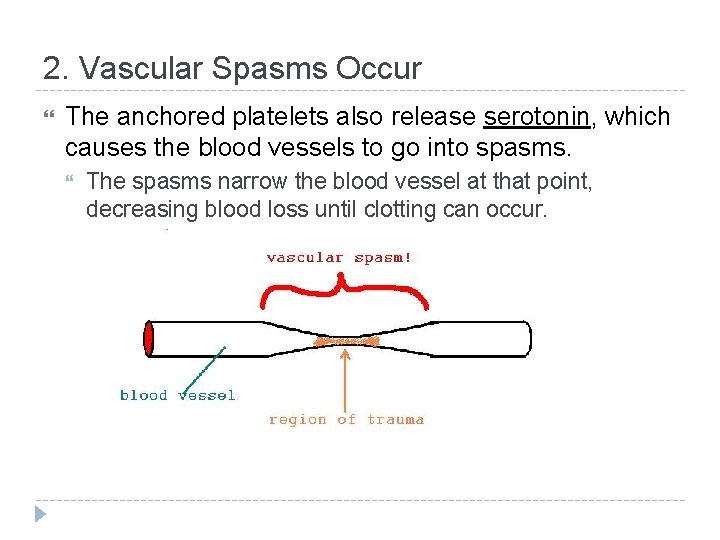 2. Vascular Spasms Occur

The anchored platelets also release serotonin, which causes the blood vessels to go into spasms.

The spasms narrow the blood vessel at that point, decreasing blood loss until clotting can occur.

vascular spasm!

blood vessel

region of trauma